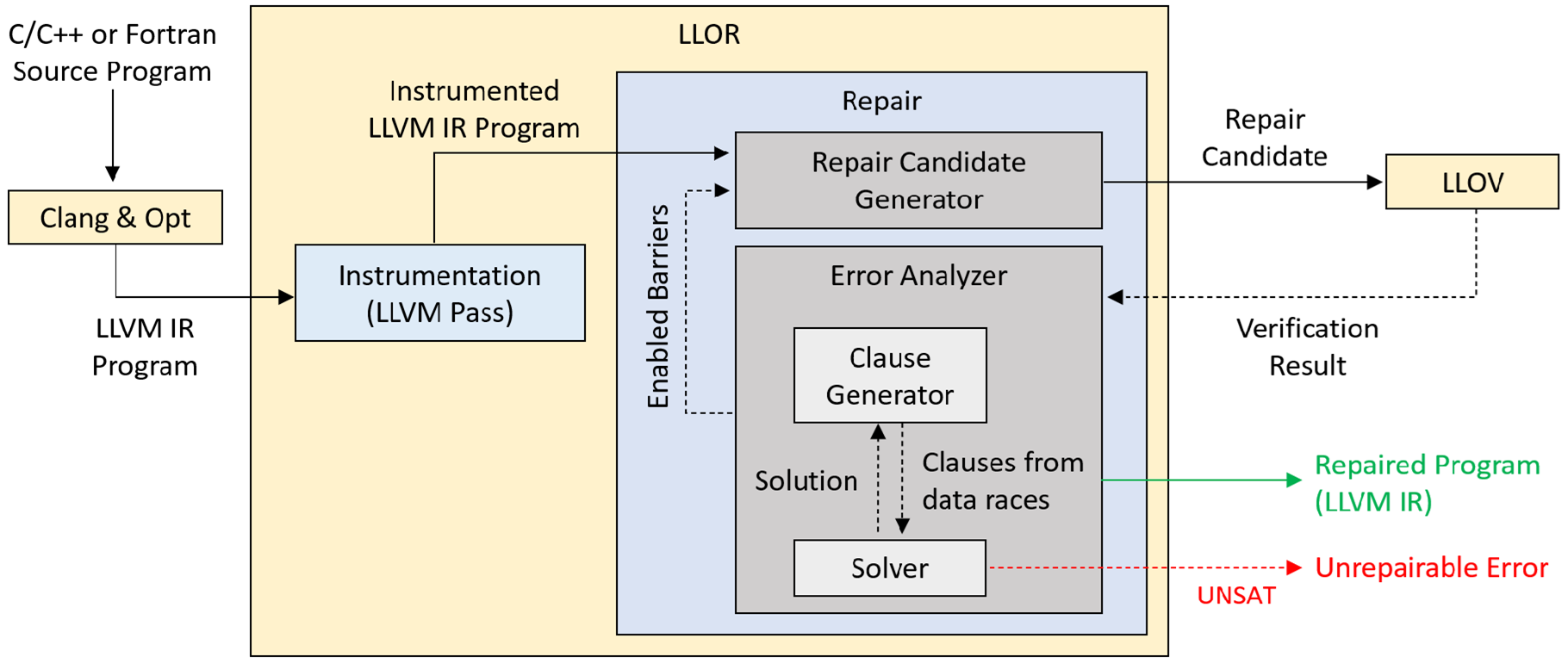 C/C++ or Fortran Source Program

Clang & Opt

LLVM IR Program

LLOR

Instrumented LLVM IR Program

Instrumentation (LLVM Pass)

Repair

Repair Candidate Generator

Enabled Barriers

Error Analyzer

Clause Generator

Solution

Clauses from data races

Solver

Repair Candidate

LLOV

Verification Result

Repaired Program (LLVM IR)

Unrepairable Error

UNSAT